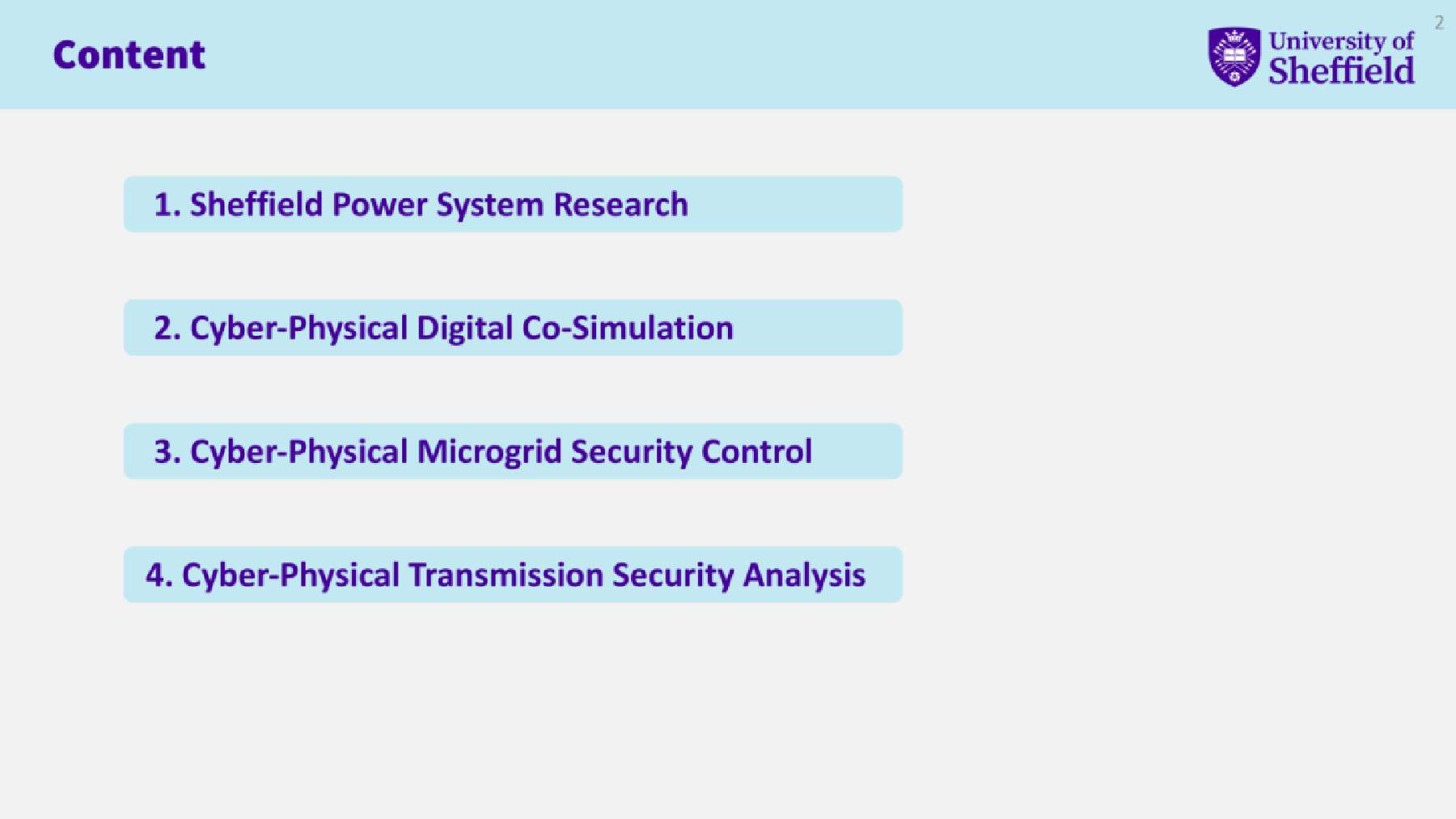 Content

University of Sheffield

2

1. Sheffield Power System Research

2. Cyber-Physical Digital Co-Simulation

3. Cyber-Physical Microgrid Security Control

4. Cyber-Physical Transmission Security Analysis